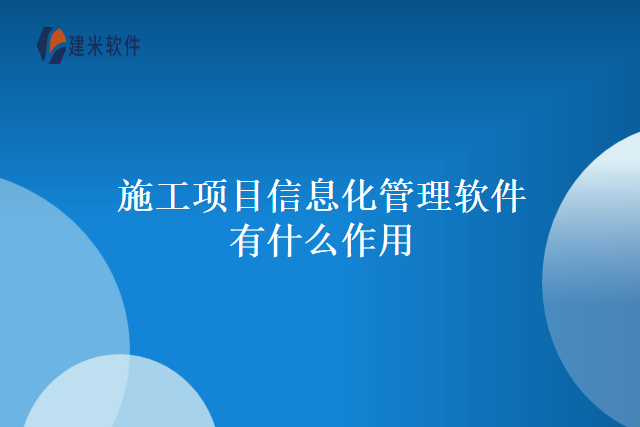 建米软件

施工项目信息化管理软件有什么作用